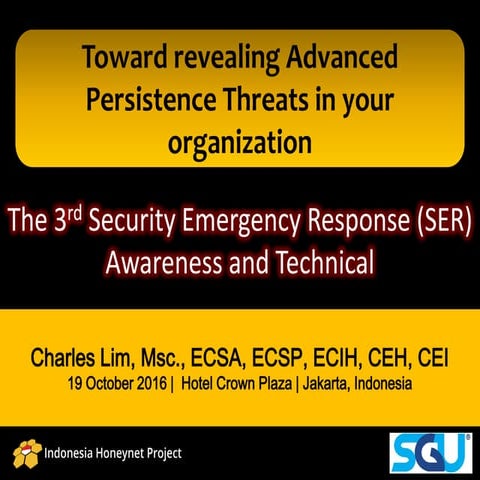 Toward revealing Advanced Persistence Threats in your organization

The 3$^{rd}$ Security Emergency Response (SER) Awareness and Technical

Charles Lim, Msc., ECSA, ECSP, ECIH, CEH, CEI

19 October 2016 | Hotel Crown Plaza | Jakarta, Indonesia

Indonesia Honeynet Project

SGU